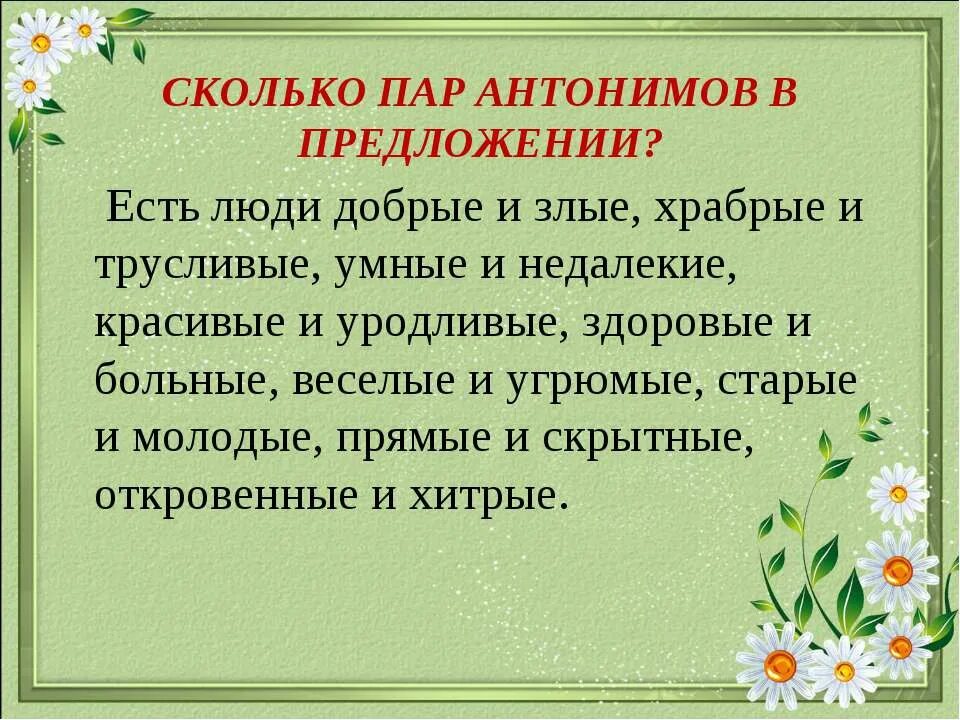 СКОЛЬКО ПАР АНТОНИМОВ В ПРЕДЛОЖЕНИИ?

Есть люди добрые и злые, храбрые и трусливые, умные и недалекие, красивые и уродливые, здоровые и больные, веселые и угрюмые, старые и молодые, прямые и скрытные, откровенные и хитрые.